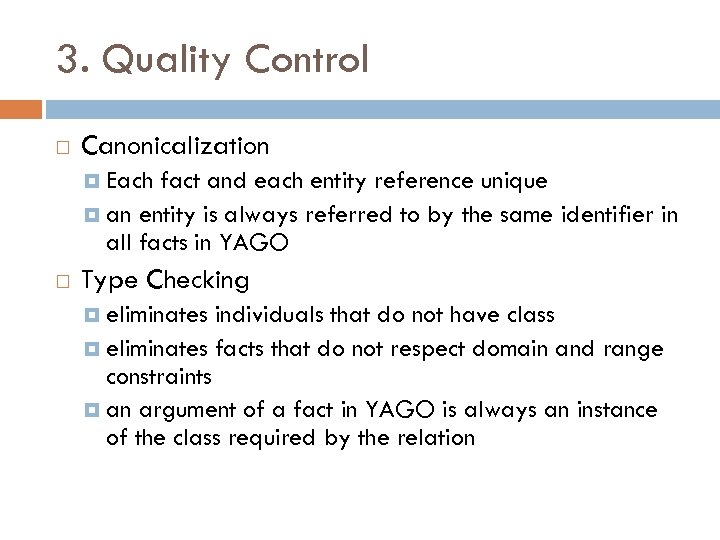 3. Quality Control

Canonicalization

Each fact and each entity reference unique

an entity is always referred to by the same identifier in all facts in YAGO

Type Checking

eliminates individuals that do not have class

eliminates facts that do not respect domain and range constraints

an argument of a fact in YAGO is always an instance of the class required by the relation